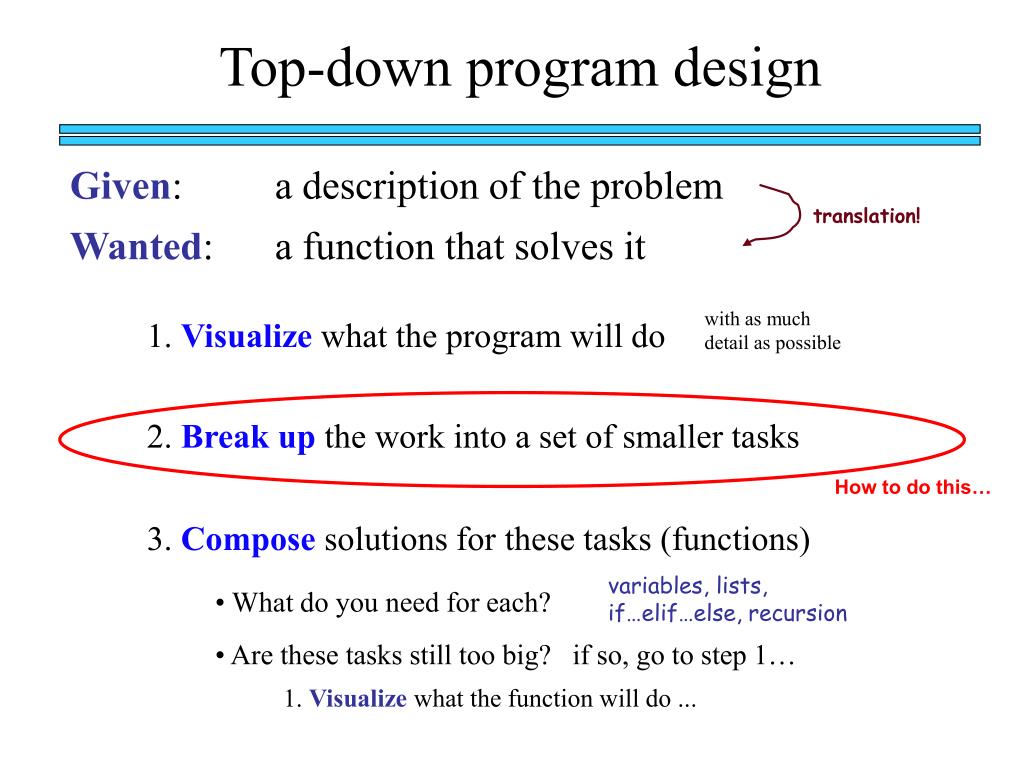 Top-down program design

Given: a description of the problem

Wanted: a function that solves it

translation!

1. Visualize what the program will do

with as much detail as possible

2. Break up the work into a set of smaller tasks

How to do this…

3. Compose solutions for these tasks (functions)

• What do you need for each?

variables, lists, if…elif…else, recursion

• Are these tasks still too big? if so, go to step 1…

1. Visualize what the function will do ...